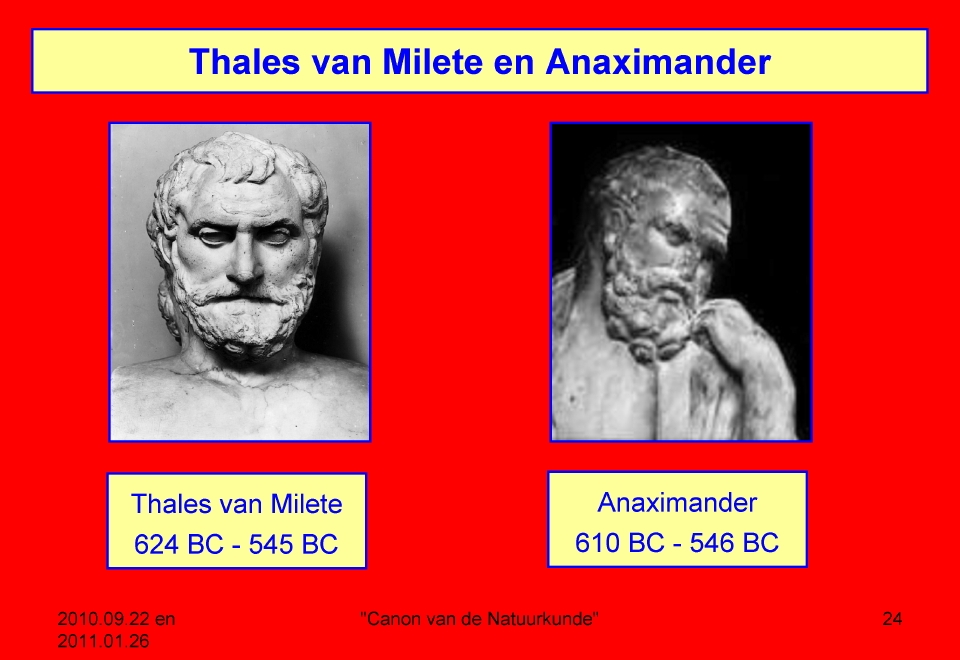 Thales van Milete en Anaximander

Thales van Milete
624 BC - 545 BC

Anaximander
610 BC - 546 BC

2010.09.22 en 2011.01.26

"Canon van de Natuurkunde"

24